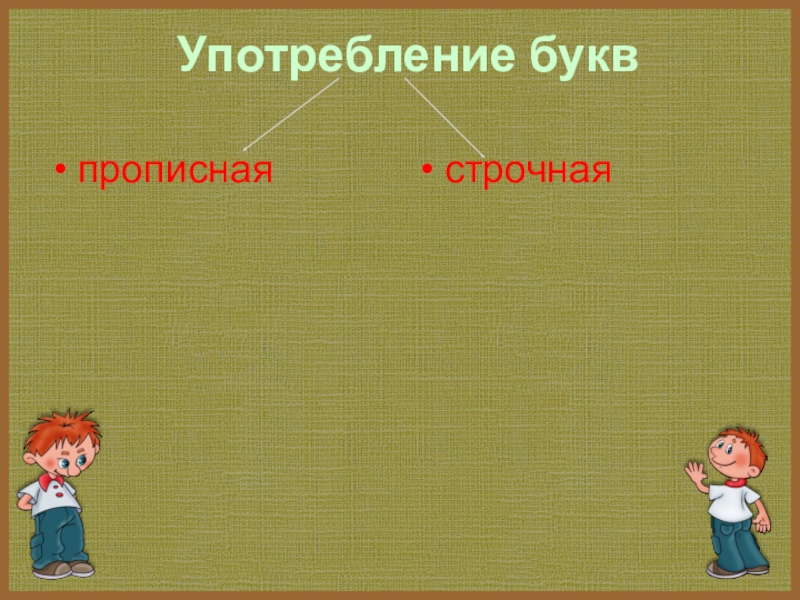 Употребление букв

• прописная

• строчная